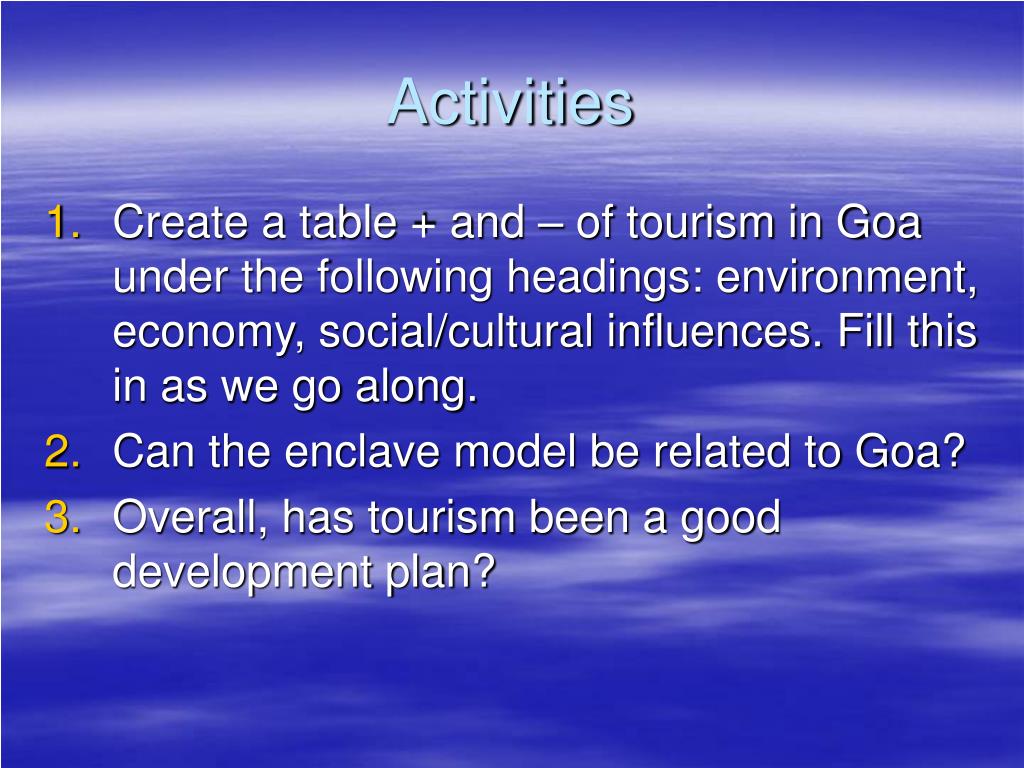 Activities

1. Create a table + and – of tourism in Goa under the following headings: environment, economy, social/cultural influences. Fill this in as we go along.
2. Can the enclave model be related to Goa?
3. Overall, has tourism been a good development plan?